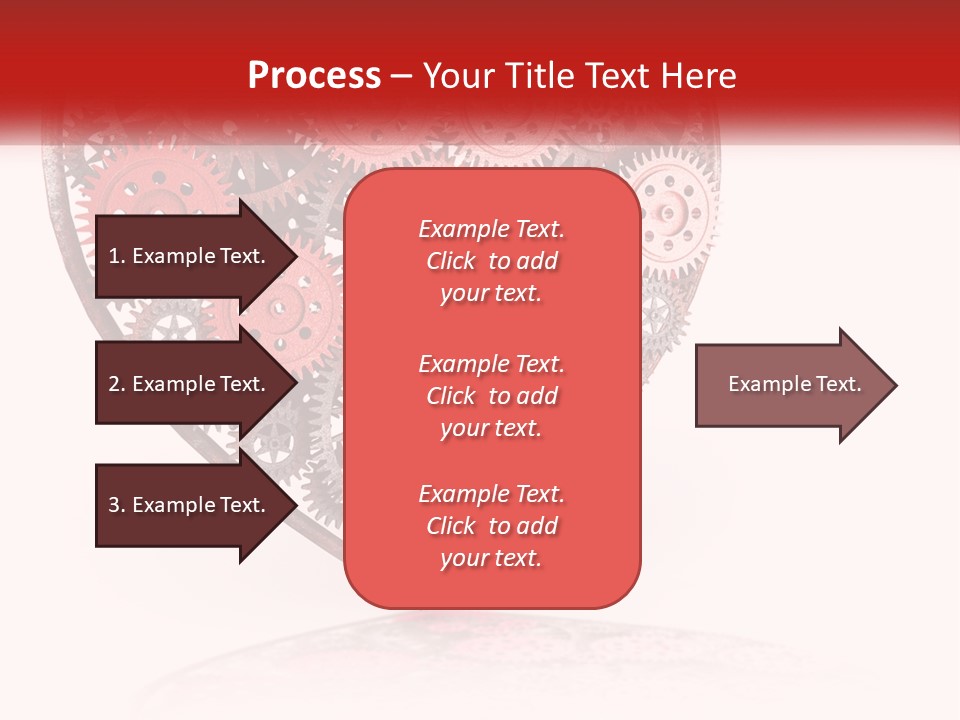 Process – Your Title Text Here

1. Example Text.

2. Example Text.

3. Example Text.

Example Text. Click to add your text.

Example Text. Click to add your text.

Example Text. Click to add your text.

Example Text.